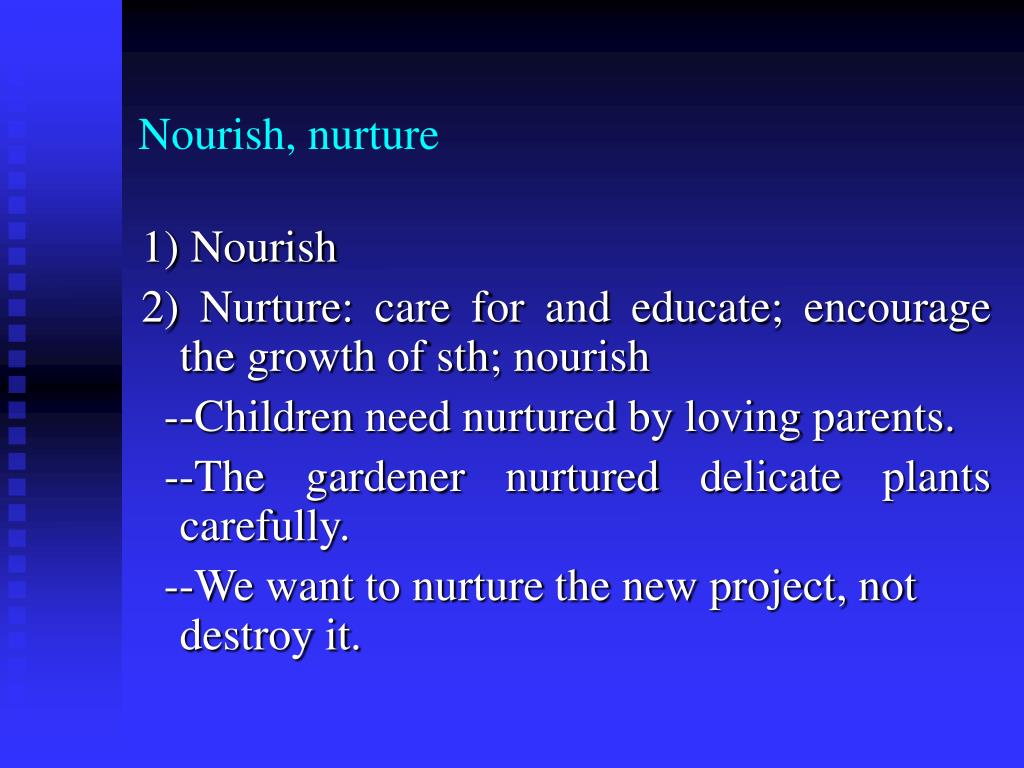 Nourish, nurture

1) Nourish

2) Nurture: care for and educate; encourage the growth of sth; nourish

--Children need nurtured by loving parents.

--The gardener nurtured delicate plants carefully.

--We want to nurture the new project, not destroy it.